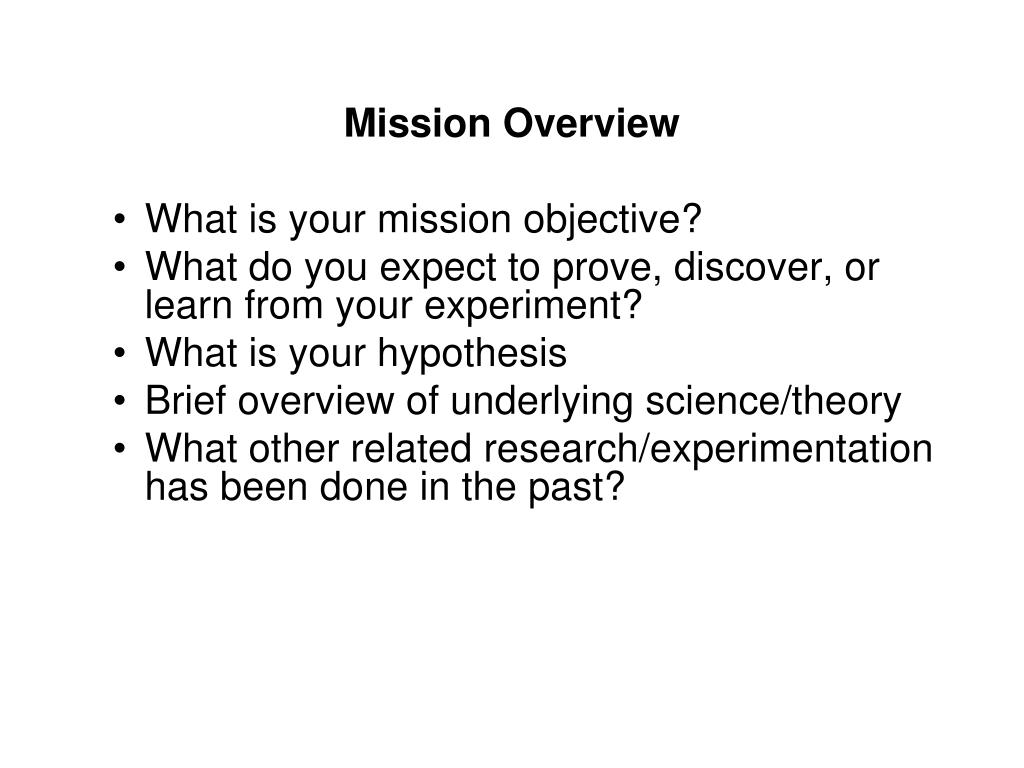 Mission Overview

• What is your mission objective?
• What do you expect to prove, discover, or learn from your experiment?
• What is your hypothesis
• Brief overview of underlying science/theory
• What other related research/experimentation has been done in the past?